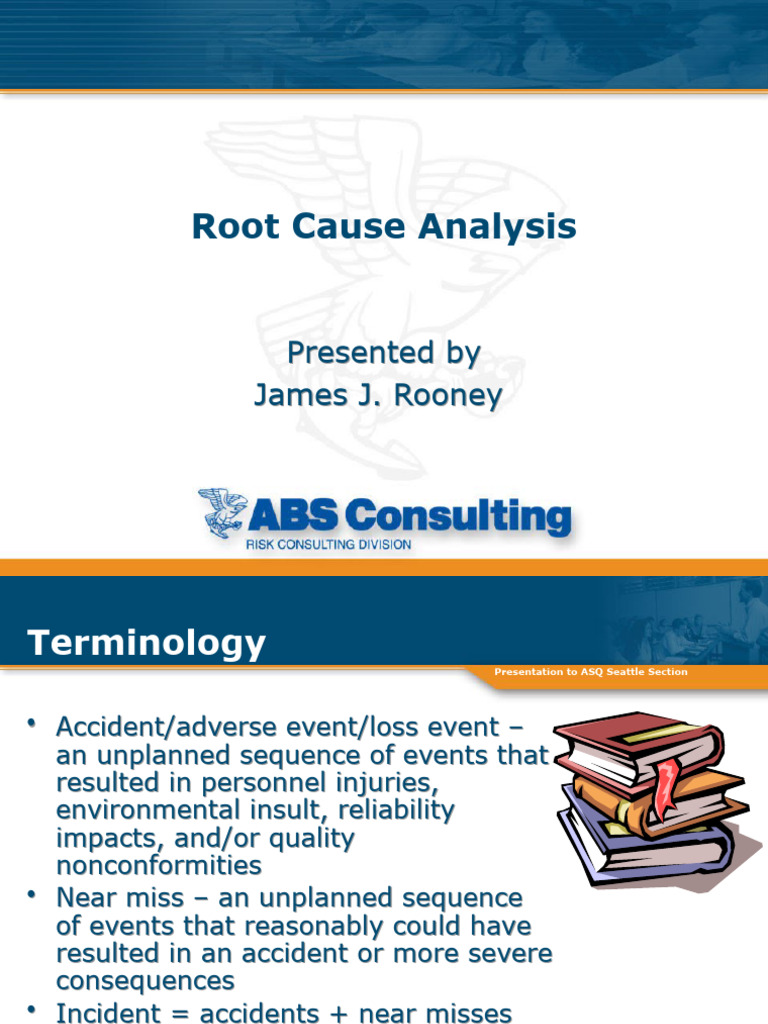 Root Cause Analysis

Presented by
James J. Rooney

ABS Consulting
RISK CONSULTING DIVISION

Terminology

Presentation to ASQ Seattle Section

• Accident/adverse event/loss event – an unplanned sequence of events that resulted in personnel injuries, environmental insult, reliability impacts, and/or quality nonconformities
• Near miss – an unplanned sequence of events that reasonably could have resulted in an accident or more severe consequences
• Incident = accidents + near misses